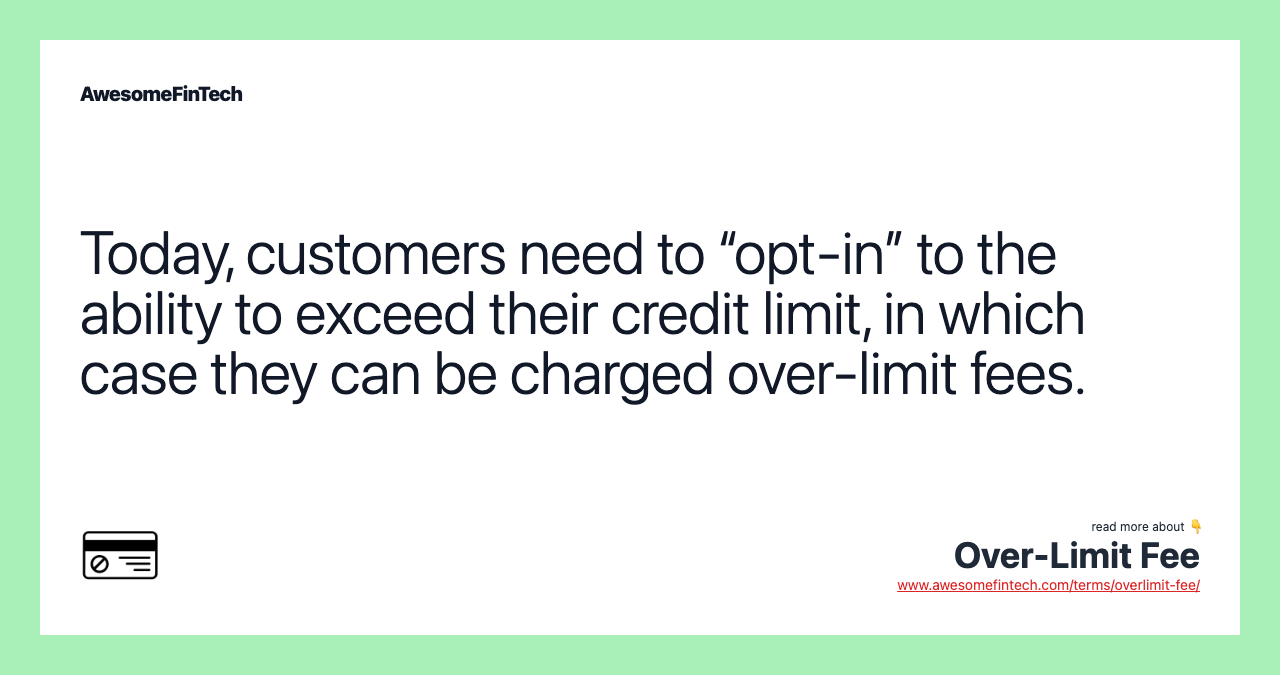 AwesomeFinTech

Today, customers need to “opt-in” to the ability to exceed their credit limit, in which case they can be charged over-limit fees.

read more about 👇
Over-Limit Fee
www.awesomefintech.com/terms/overlimit-fee/